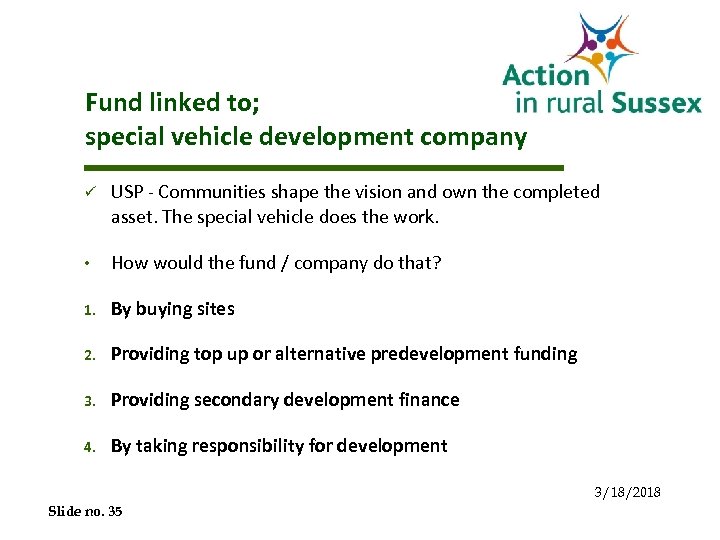 Action in rural Sussex

Fund linked to;
special vehicle development company

✓ USP - Communities shape the vision and own the completed asset. The special vehicle does the work.

• How would the fund / company do that?

1. By buying sites

2. Providing top up or alternative predevelopment funding

3. Providing secondary development finance

4. By taking responsibility for development

3/18/2018

Slide no. 35